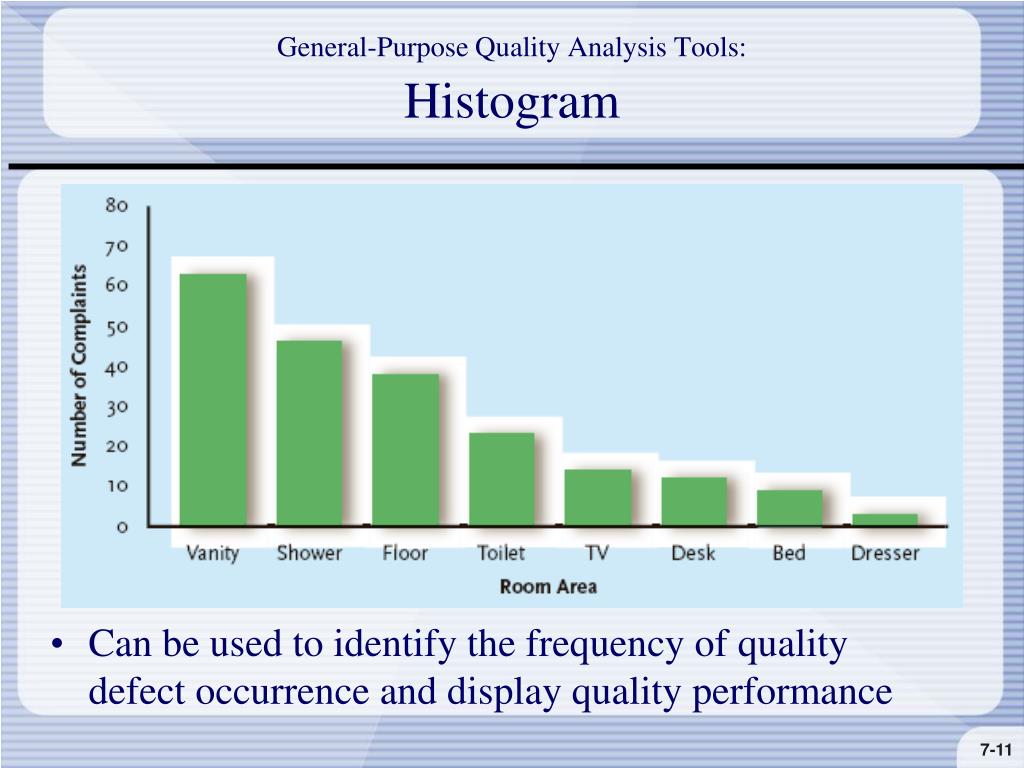 General-Purpose Quality Analysis Tools:
Histogram

80
70
60
50
40
30
20
10
0

Number of Complaints

Vanity Shower Floor Toilet TV Desk Bed Dresser

Room Area

• Can be used to identify the frequency of quality defect occurrence and display quality performance

7-11